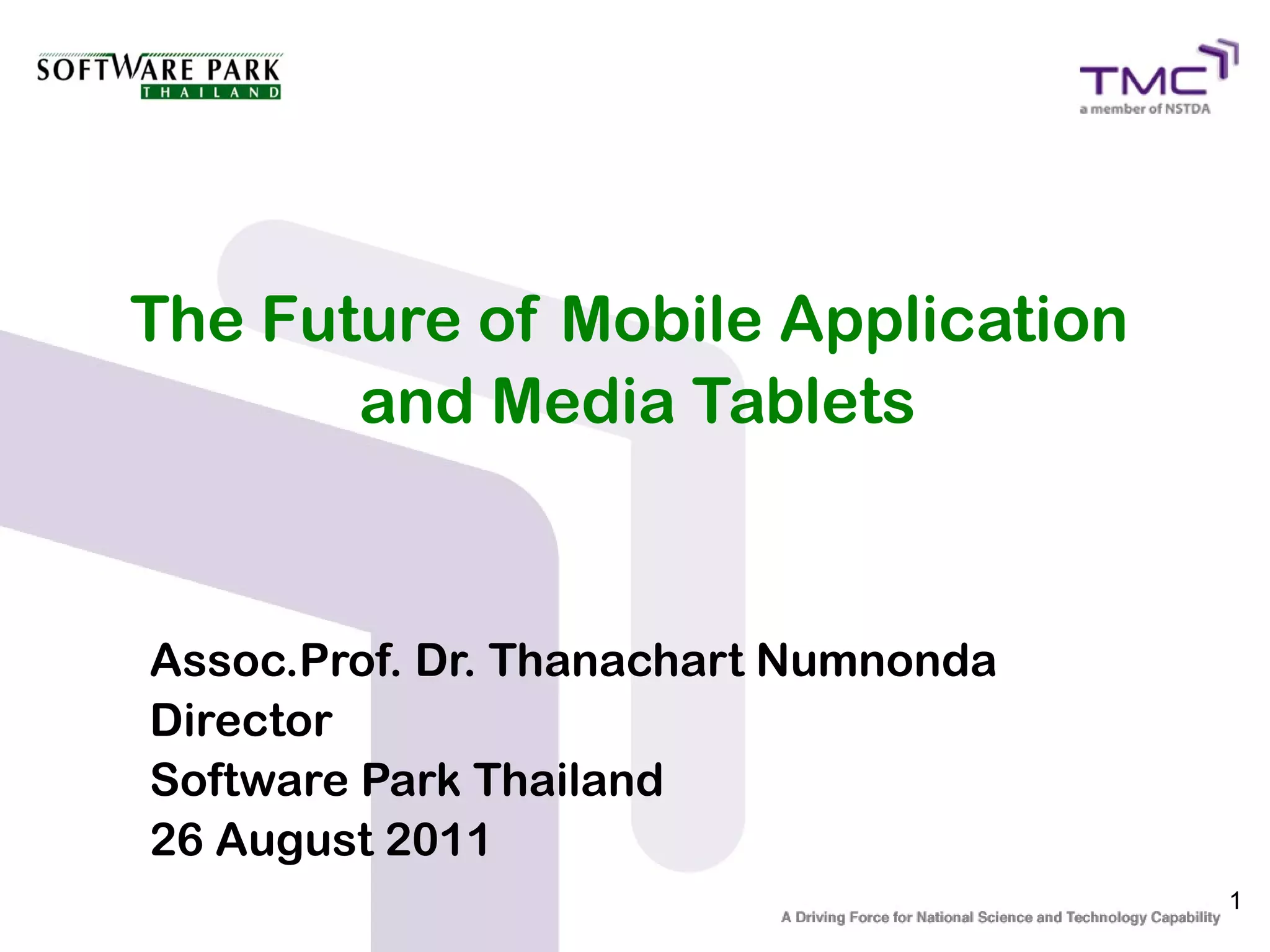 SOFTWARE PARK
THAILAND

TMC
a member of NSTDA

The Future of Mobile Application and Media Tablets

Assoc.Prof. Dr. Thanachart Numnonda
Director
Software Park Thailand
26 August 2011

1

A Driving Force for National Science and Technology Capability